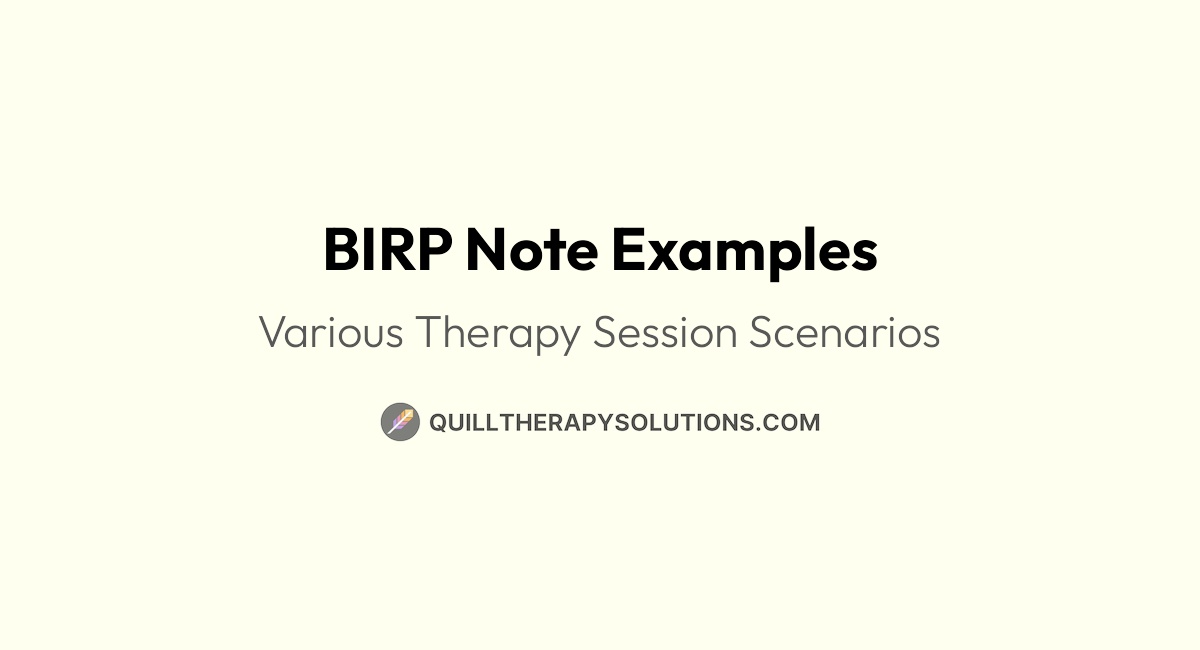 BIRP Note Examples

Various Therapy Session Scenarios

QUILLTHERAPYSOLUTIONS.COM